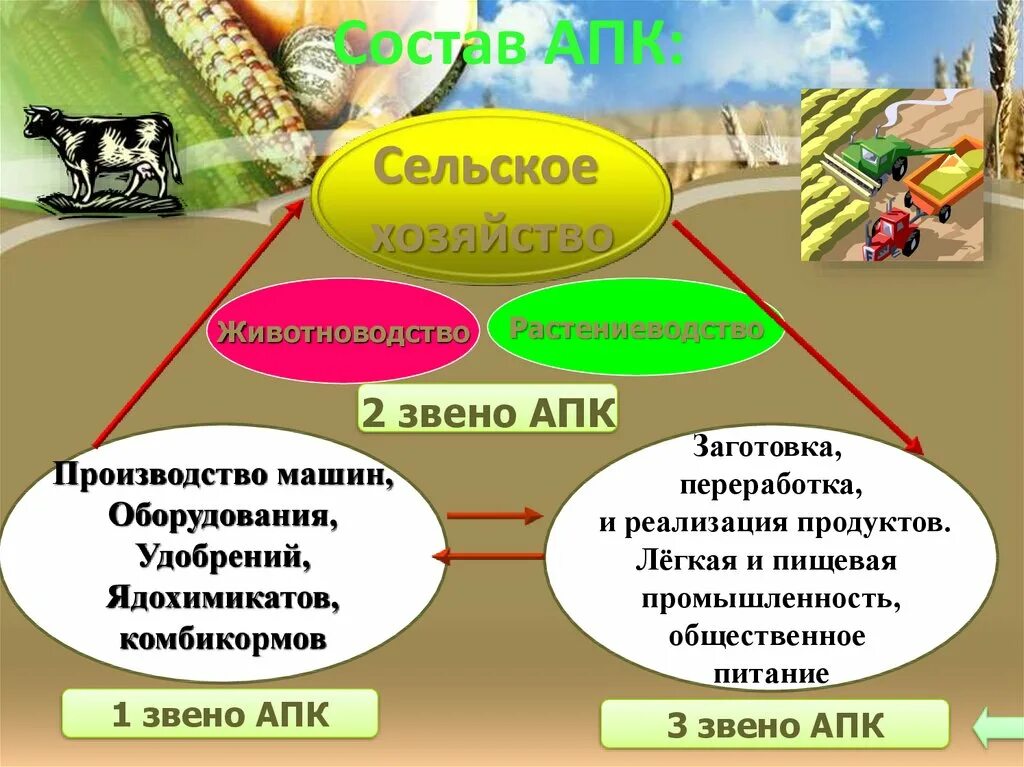 Состав АПК:

Сельское хозяйство

Животноводство

Растениеводство

2 звено АПК

Производство машин, Оборудования, Удобрений, Ядохимикатов, комбикормов

Заготовка, переработка, и реализация продуктов. Лёгкая и пищевая промышленность, общественное питание

1 звено АПК

3 звено АПК